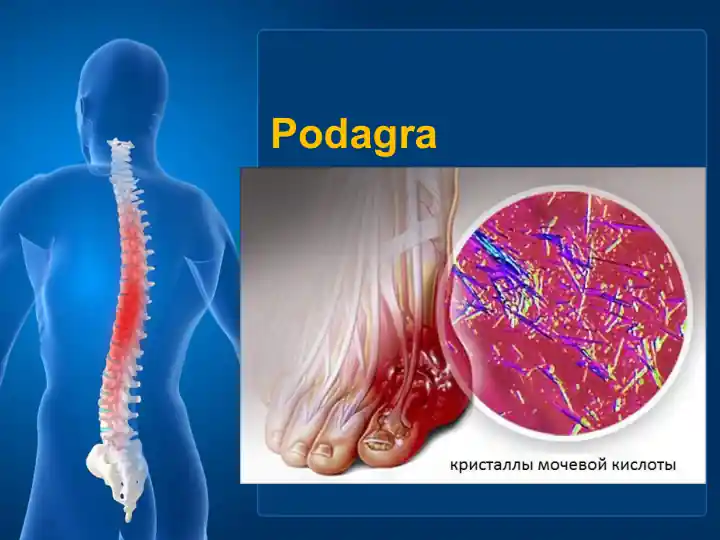 Podagra

кристаллы мочевой кислоты